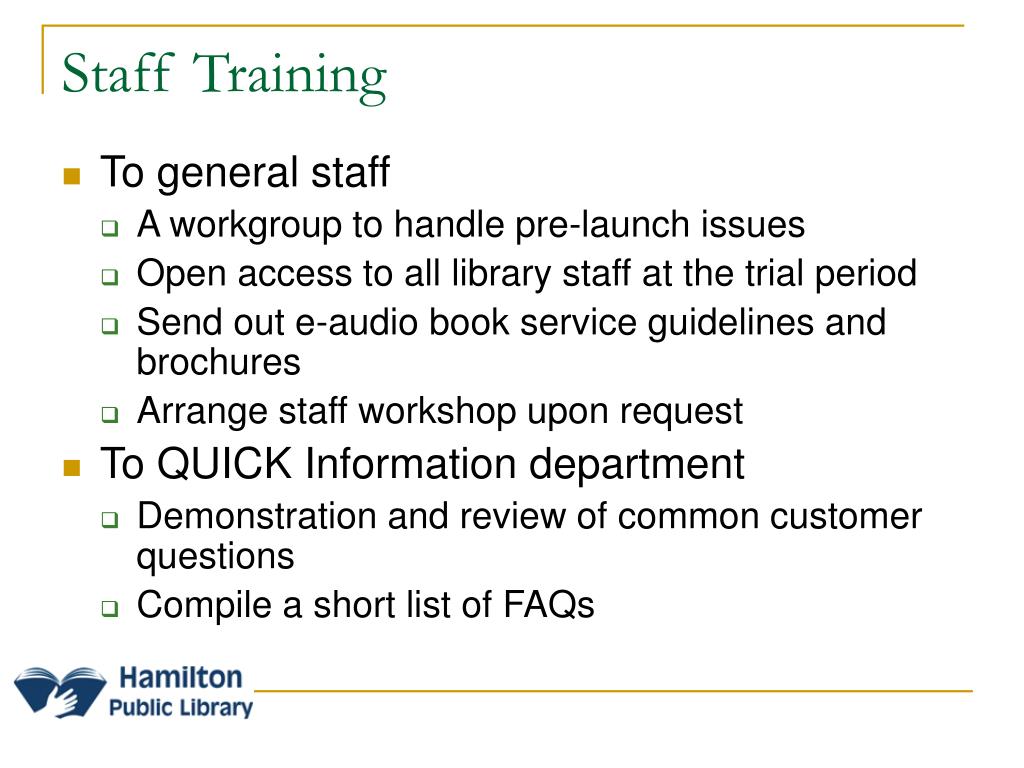 Staff Training

- To general staff
  - A workgroup to handle pre-launch issues
  - Open access to all library staff at the trial period
  - Send out e-audio book service guidelines and brochures
  - Arrange staff workshop upon request
- To QUICK Information department
  - Demonstration and review of common customer questions
  - Compile a short list of FAQs

Hamilton Public Library